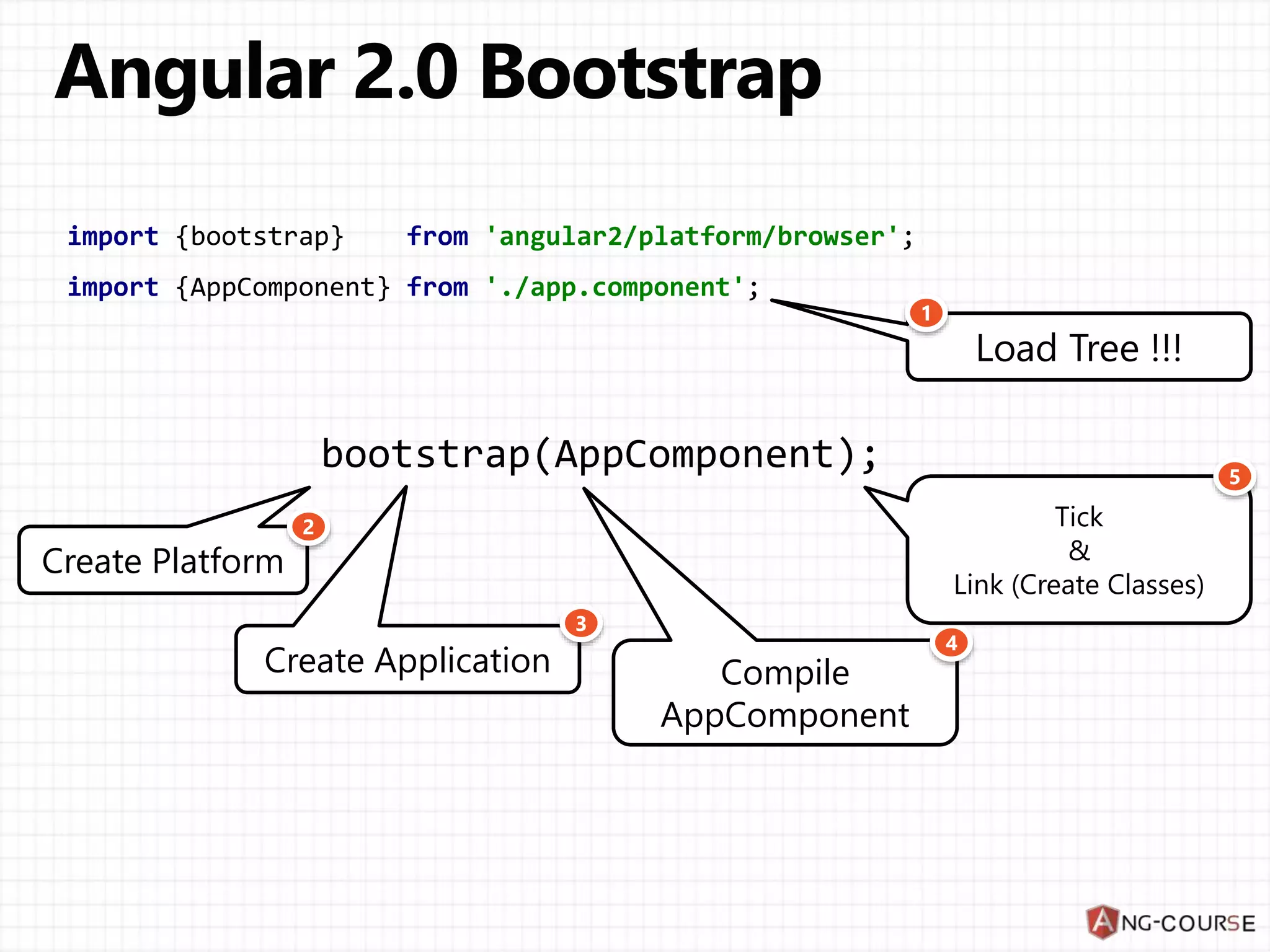 Angular 2.0 Bootstrap

import {bootstrap} from 'angular2/platform/browser';
import {AppComponent} from './app.component';

1 Load Tree !!!

bootstrap(AppComponent);

2 Create Platform

3 Create Application

4 Compile AppComponent

5 Tick & Link (Create Classes)

ANG-COURSE